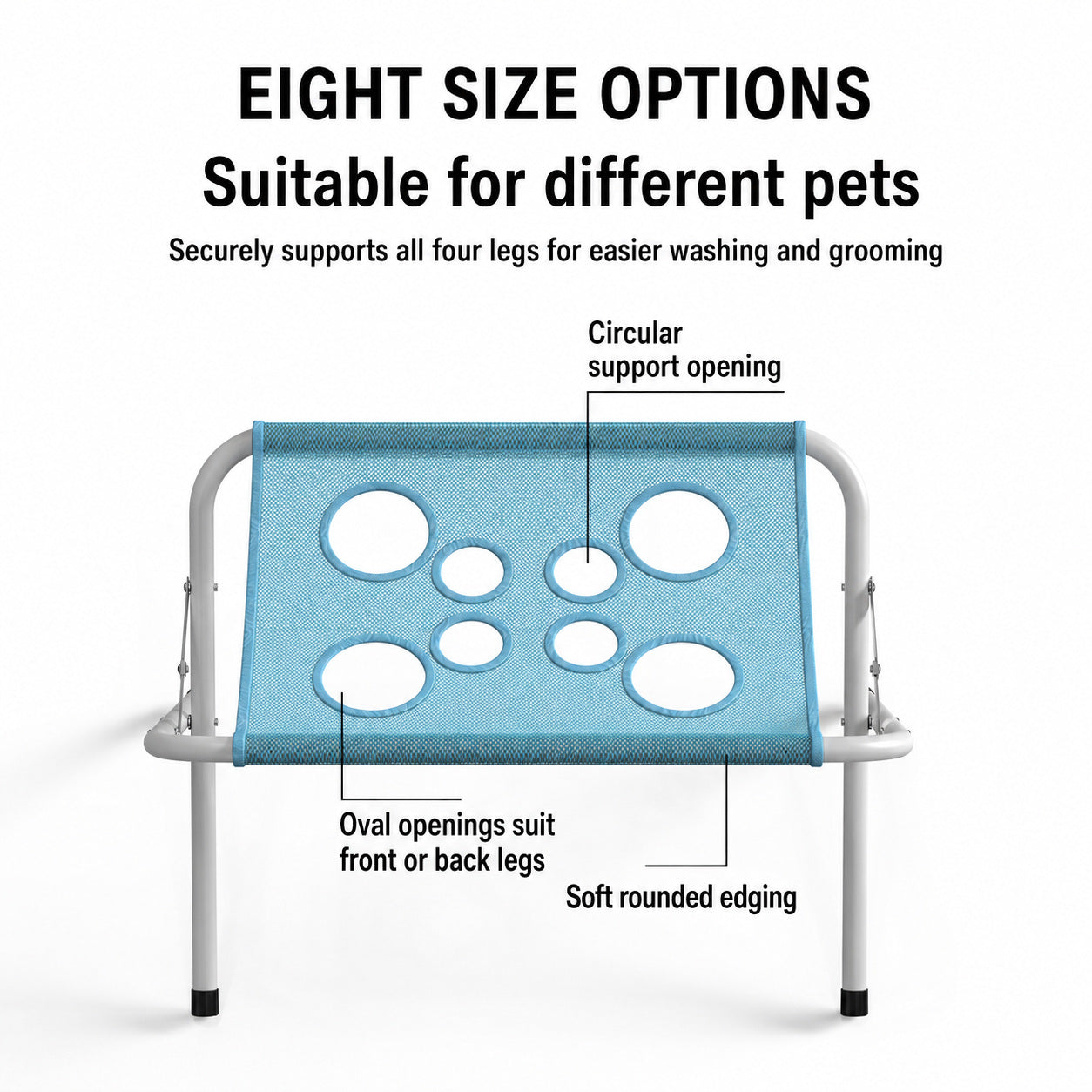 EIGHT SIZE OPTIONS
Suitable for different pets
Securely supports all four legs for easier washing and grooming

Circular support opening

Oval openings suit front or back legs

Soft rounded edging